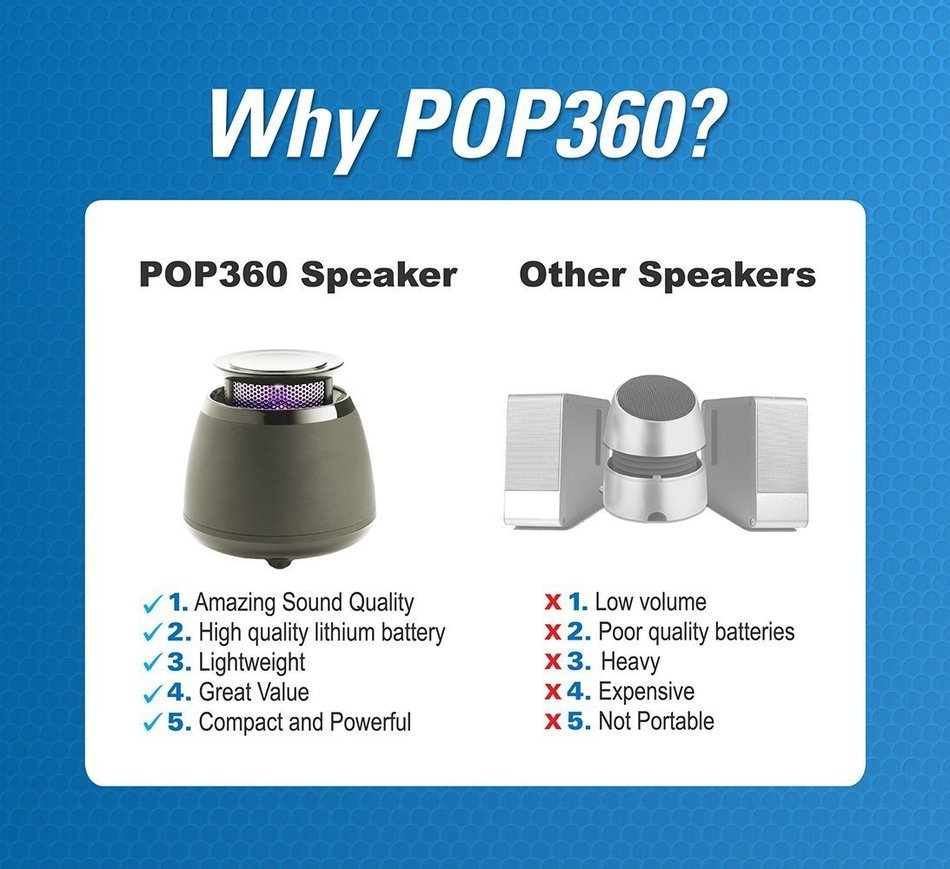 Why POP360?

POP360 Speaker

✓ 1. Amazing Sound Quality
✓ 2. High quality lithium battery
✓ 3. Lightweight
✓ 4. Great Value
✓ 5. Compact and Powerful

Other Speakers

x 1. Low volume
x 2. Poor quality batteries
x 3. Heavy
x 4. Expensive
x 5. Not Portable